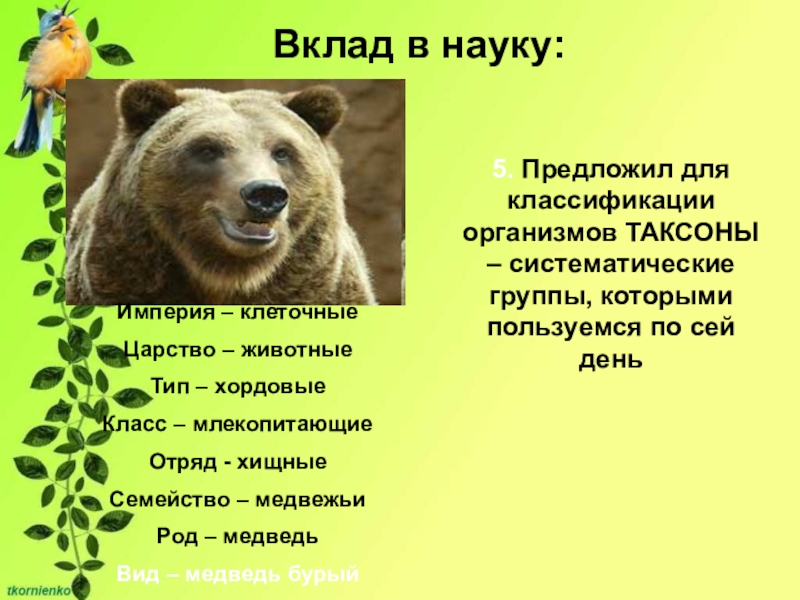 Вклад в науку:

Империя – клеточные

Царство – животные

Тип – хордовые

Класс – млекопитающие

Отряд - хищные

Семейство – медвежьи

Род – медведь

Вид – медведь бурый

5. Предложил для классификации организмов ТАКСОНЫ – систематические группы, которыми пользуемся по сей день

tkornienko